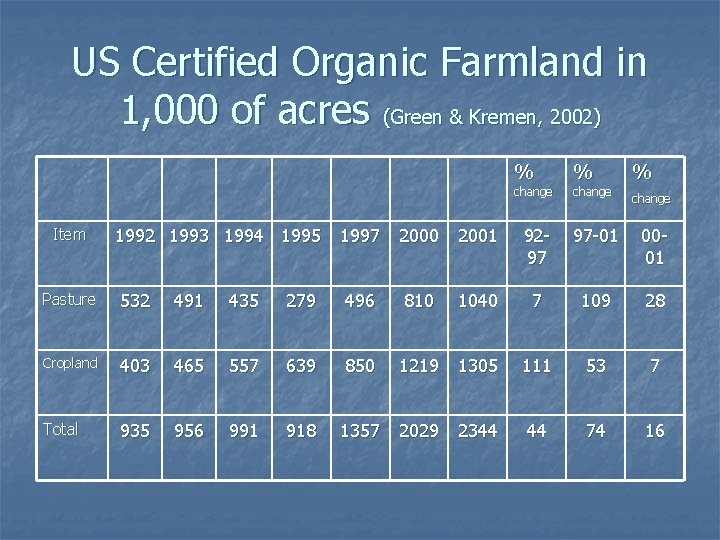 US Certified Organic Farmland in 1,000 of acres (Green & Kremen, 2002)

| | | | | | | | | % change | % change | % change |
|---|---|---|---|---|---|---|---|---|---|---|
| Item | 1992 | 1993 | 1994 | 1995 | 1997 | 2000 | 2001 | 92-97 | 97-01 | 00-01 |
| Pasture | 532 | 491 | 435 | 279 | 496 | 810 | 1040 | 7 | 109 | 28 |
| Cropland | 403 | 465 | 557 | 639 | 850 | 1219 | 1305 | 111 | 53 | 7 |
| Total | 935 | 956 | 991 | 918 | 1357 | 2029 | 2344 | 44 | 74 | 16 |